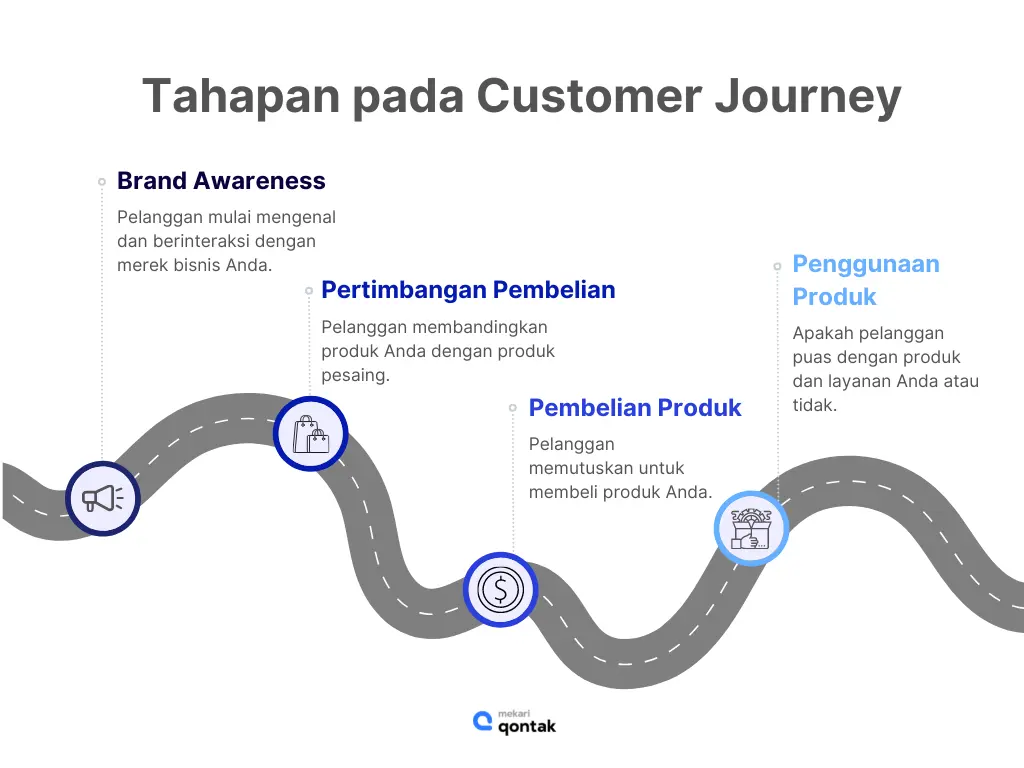 Tahapan pada Customer Journey

Brand Awareness

Pelanggan mulai mengenal dan berinteraksi dengan merek bisnis Anda.

Pertimbangan Pembelian

Pelanggan membandingkan produk Anda dengan produk pesaing.

Pembelian Produk

Pelanggan memutuskan untuk membeli produk Anda.

Penggunaan Produk

Apakah pelanggan puas dengan produk dan layanan Anda atau tidak.

mekari qontak